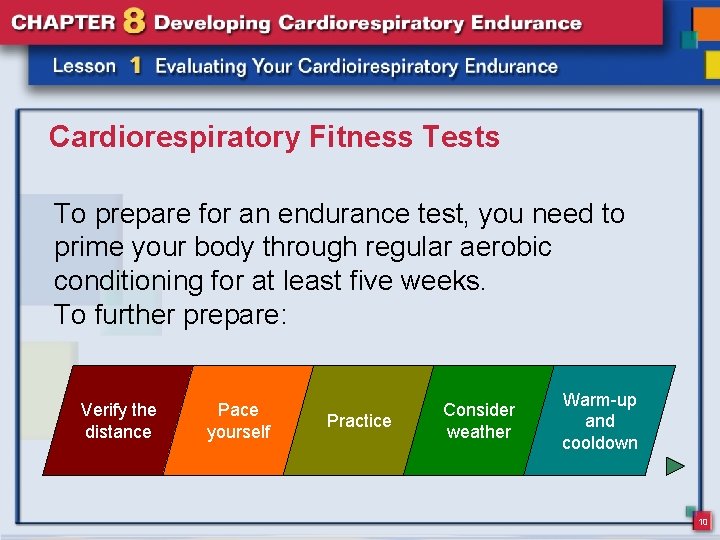 CHAPTER 8 Developing Cardiorespiratory Endurance

Lesson 1 Evaluating Your Cardioirespiratory Endurance

Cardiorespiratory Fitness Tests

To prepare for an endurance test, you need to prime your body through regular aerobic conditioning for at least five weeks.
To further prepare:

Verify the distance

Pace yourself

Practice

Consider weather

Warm-up and cooldown

10